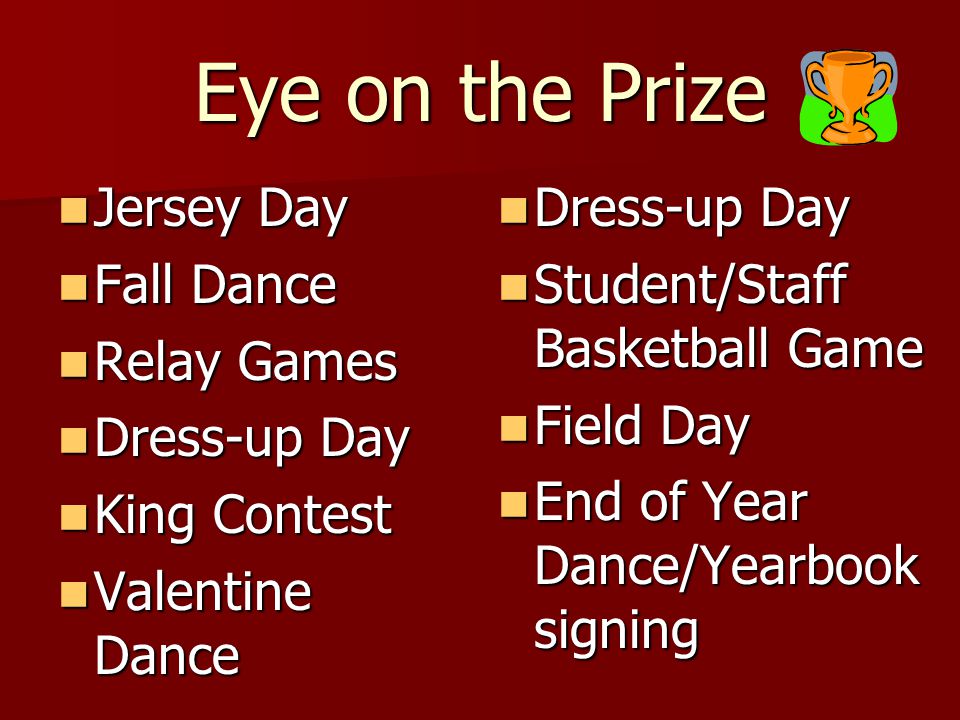 Eye on the Prize

- Jersey Day
- Fall Dance
- Relay Games
- Dress-up Day
- King Contest
- Valentine Dance

- Dress-up Day
- Student/Staff Basketball Game
- Field Day
- End of Year Dance/Yearbook signing